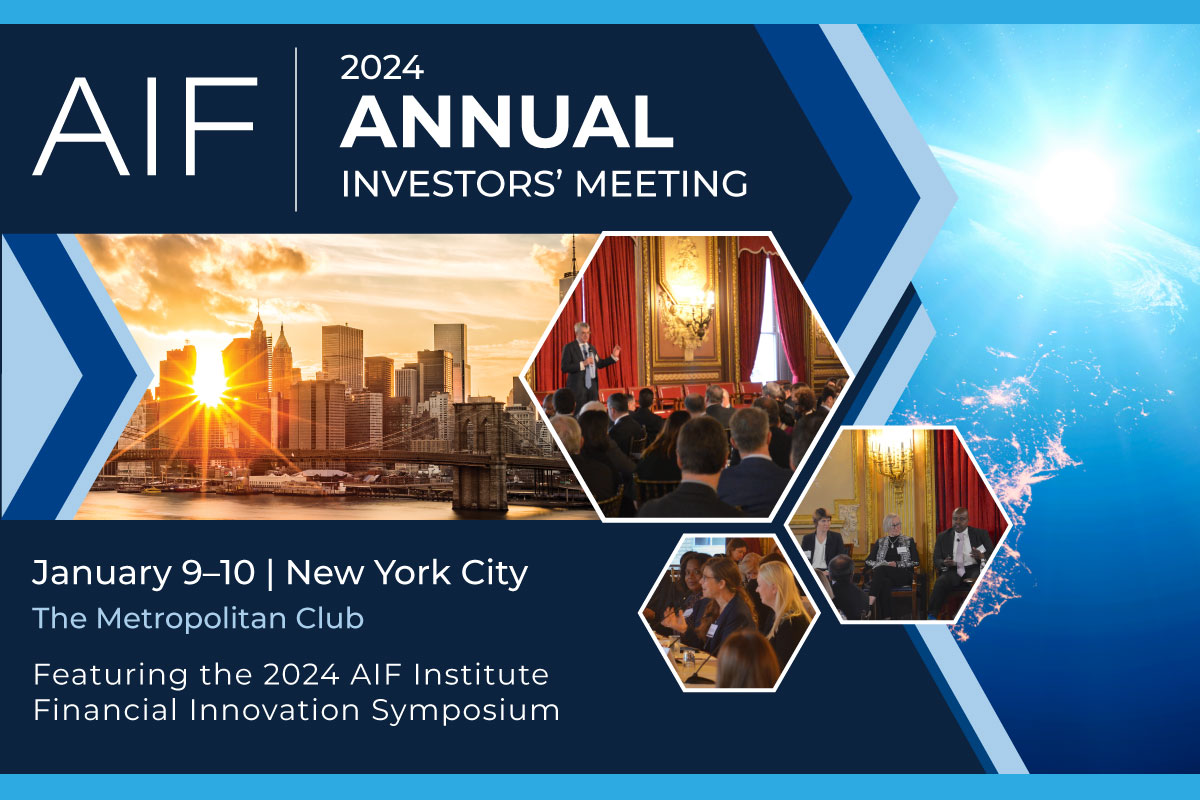 AIF

2024
ANNUAL
INVESTORS' MEETING

January 9–10 | New York City
The Metropolitan Club
Featuring the 2024 AIF Institute Financial Innovation Symposium